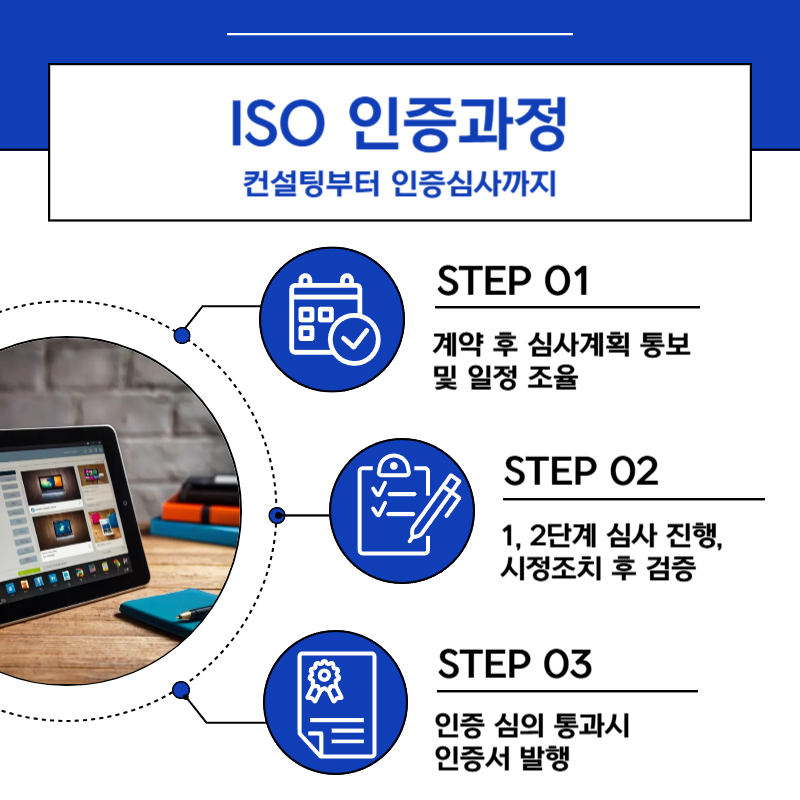 ISO 인증과정
컨설팅부터 인증심사까지

STEP 01
계약 후 심사계획 통보 및 일정 조율

STEP 02
1, 2단계 심사 진행, 시정조치 후 검증

STEP 03
인증 심의 통과시 인증서 발행